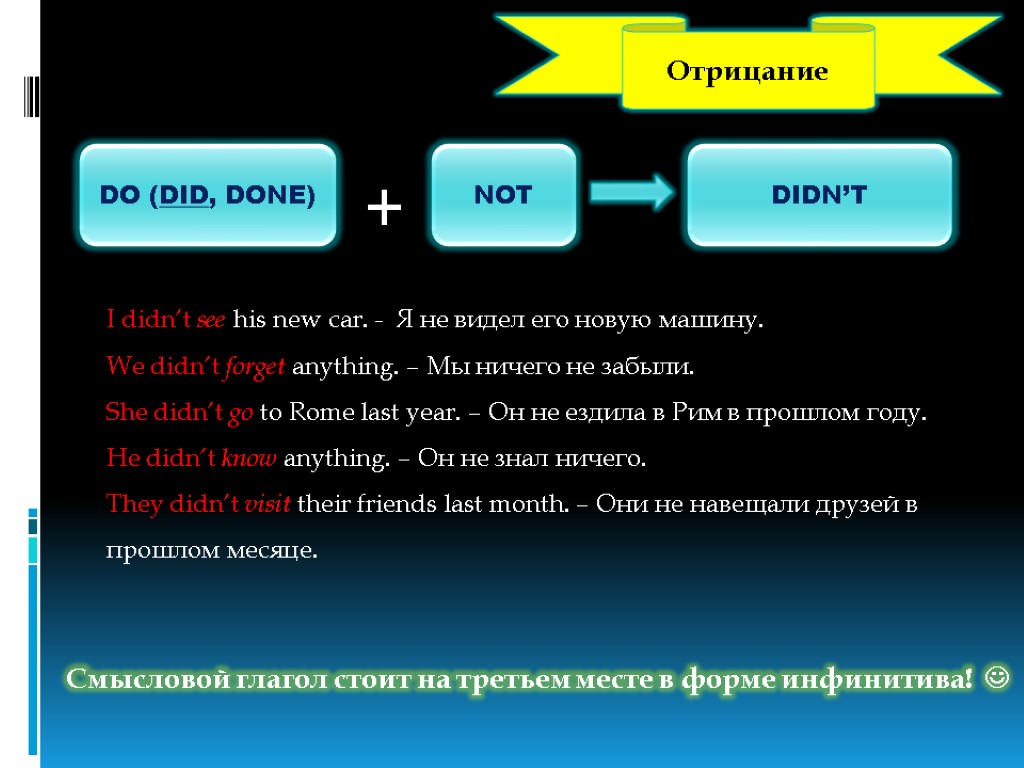 Отрицание

DO (DID, DONE)

+

NOT

DIDN'T

I didn't see his new car. - Я не видел его новую машину.

We didn't forget anything. – Мы ничего не забыли.

She didn't go to Rome last year. – Он не ездила в Рим в прошлом году.

He didn't know anything. – Он не знал ничего.

They didn't visit their friends last month. – Они не навещали друзей в прошлом месяце.

Смысловой глагол стоит на третьем месте в форме инфинитива! ☺